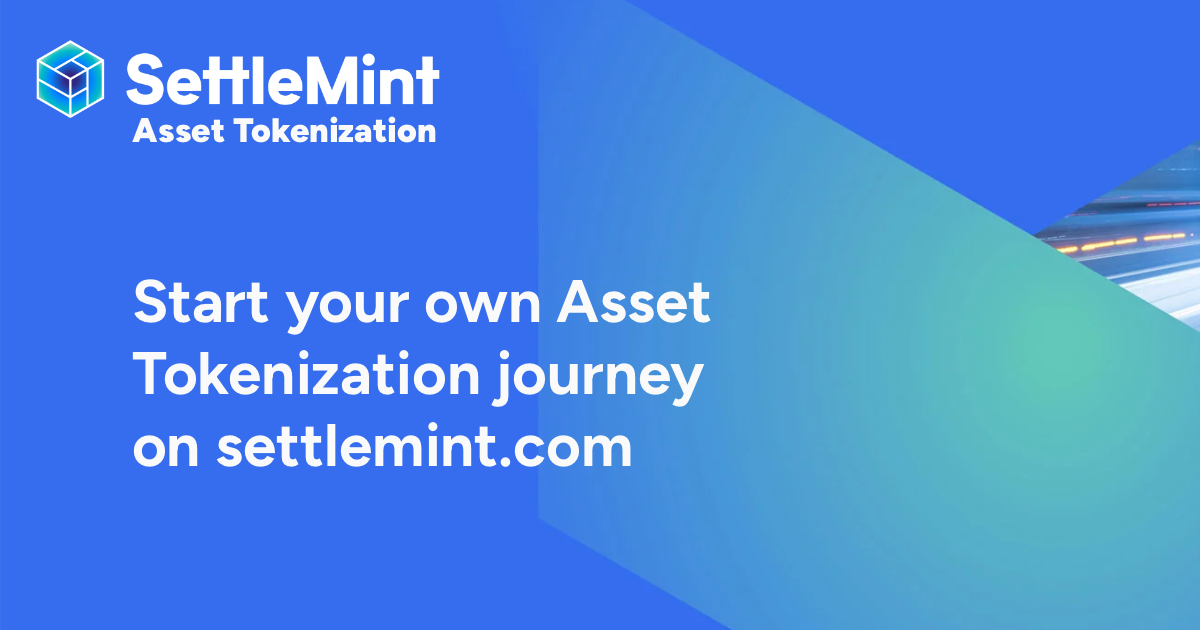 SettleMint
Asset Tokenization

Start your own Asset Tokenization journey on settlemint.com